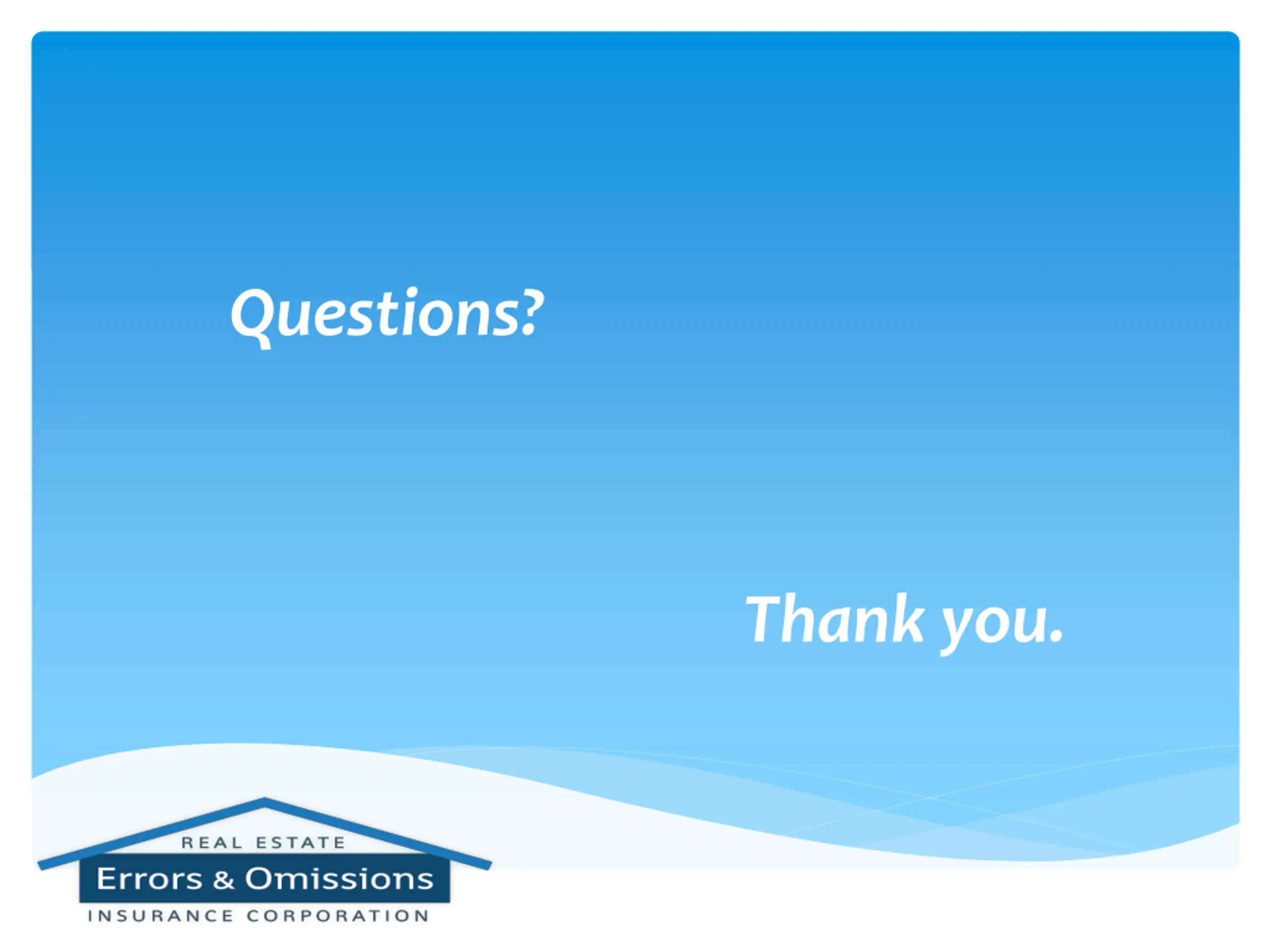 Questions?

Thank you.

REAL ESTATE
Errors & Omissions
INSURANCE CORPORATION